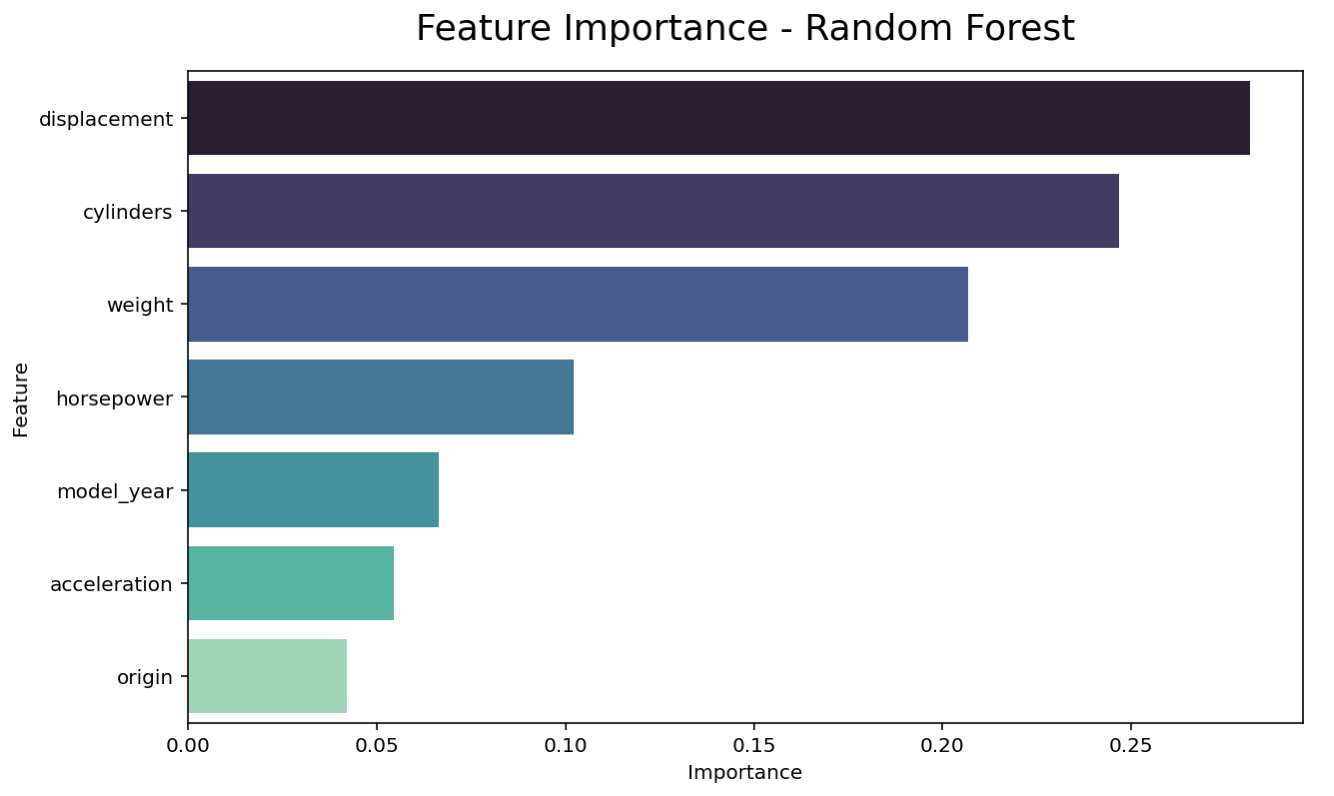 Feature Importance - Random Forest

Feature

displacement
cylinders
weight
horsepower
model_year
acceleration
origin

0.00
0.05
0.10
0.15
0.20
0.25

Importance